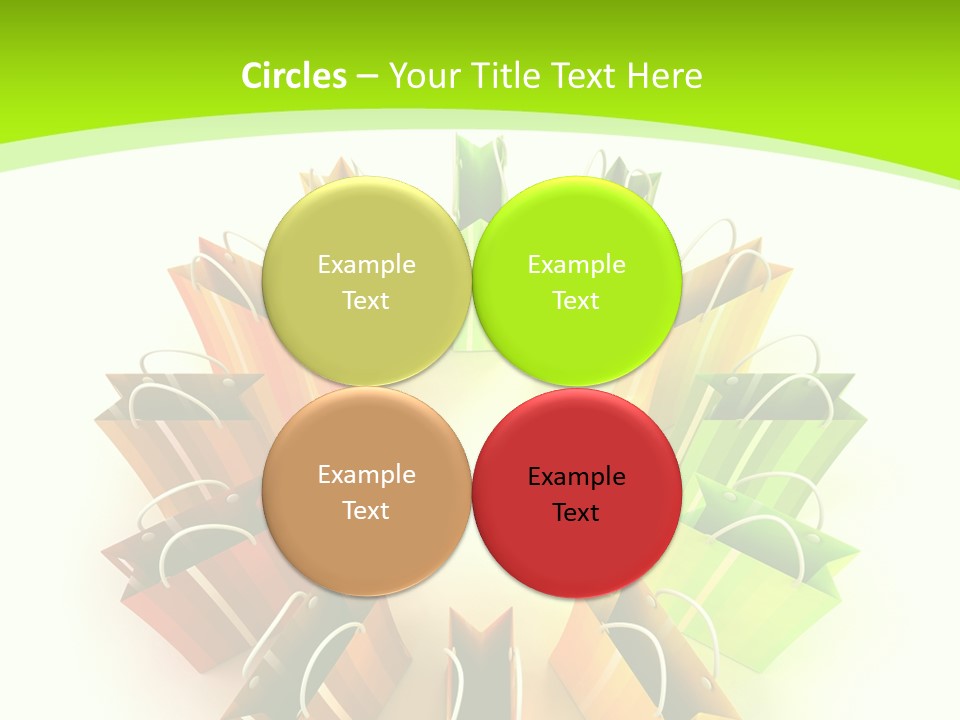 Circles – Your Title Text Here

Example Text

Example Text

Example Text

Example Text